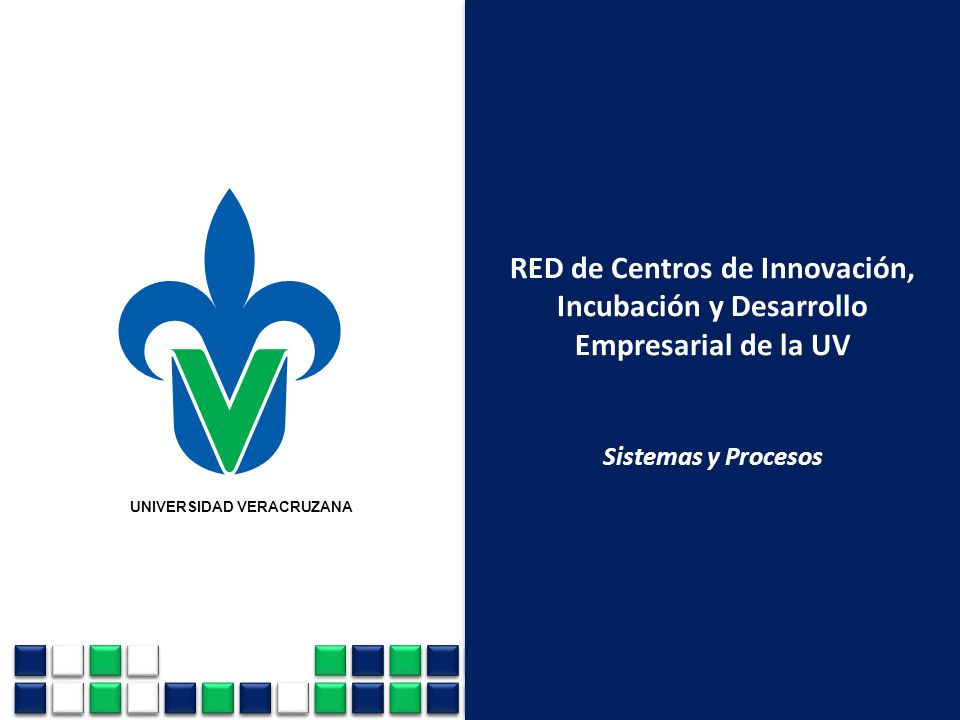 UNIVERSIDAD VERACRUZANA

RED de Centros de Innovación, Incubación y Desarrollo Empresarial de la UV

Sistemas y Procesos